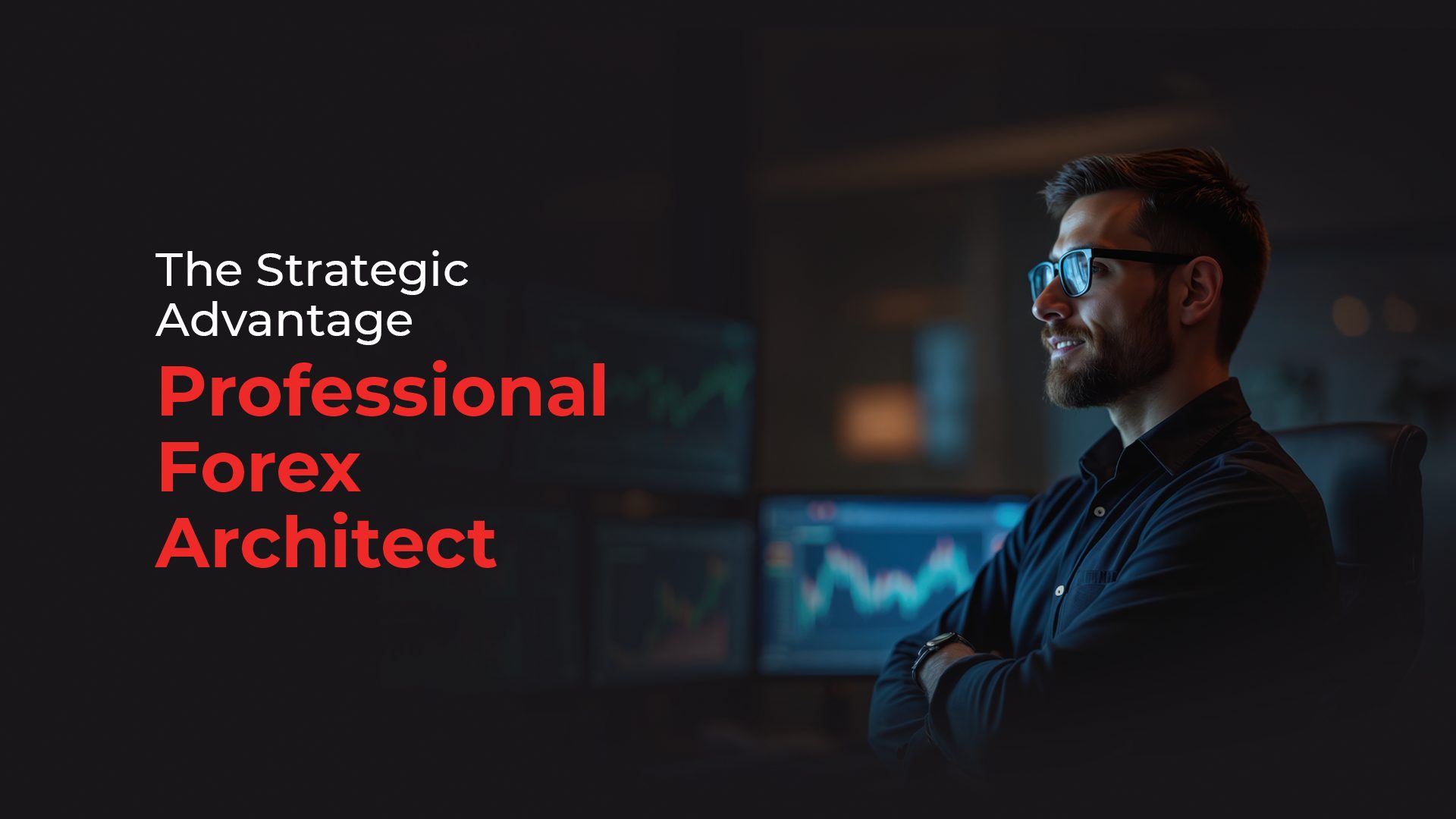 The Strategic Advantage

Professional Forex Architect